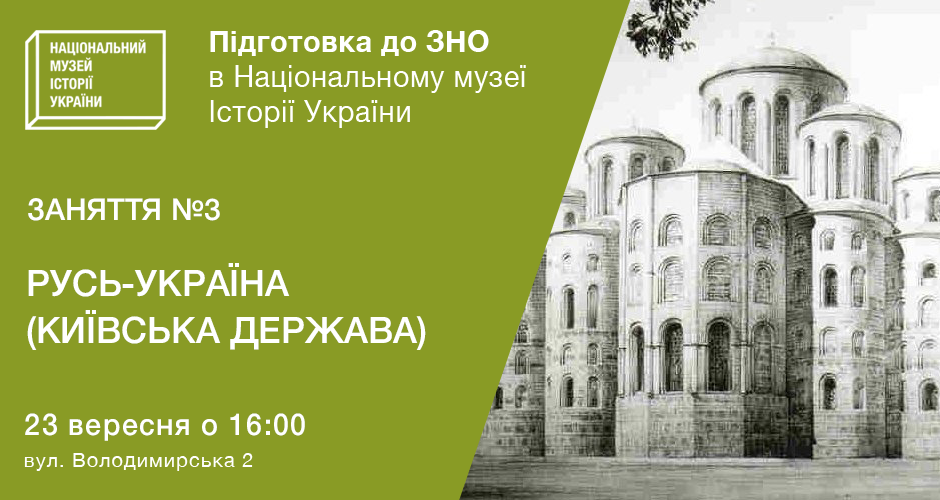 НАЦІОНАЛЬНИЙ
МУЗЕЙ
ІСТОРІЇ
УКРАЇНИ

Підготовка до ЗНО
в Національному музеї
Історії України

ЗАНЯТТЯ №3

РУСЬ-УКРАЇНА
(КИЇВСЬКА ДЕРЖАВА)

23 вересня о 16:00
вул. Володимирська 2